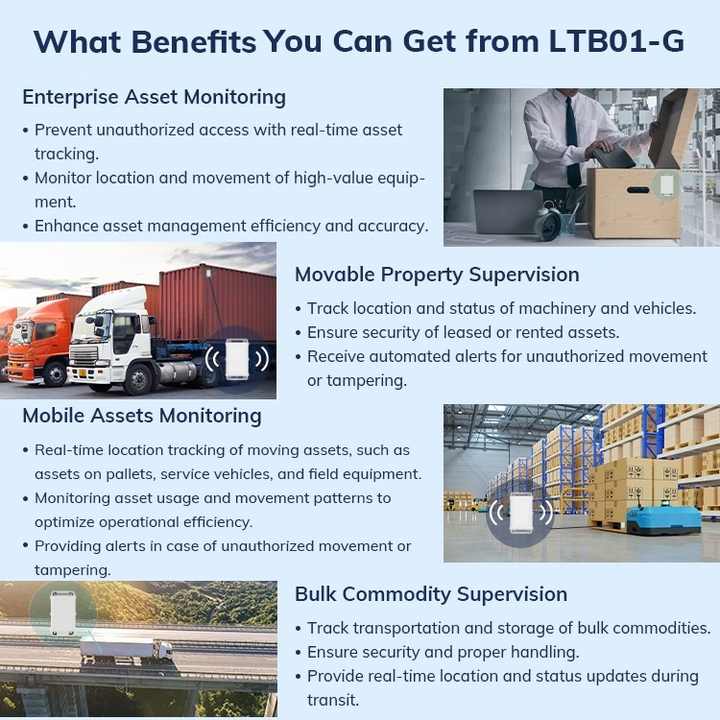 What Benefits You Can Get from LTB01-G

Enterprise Asset Monitoring

• Prevent unauthorized access with real-time asset tracking.
• Monitor location and movement of high-value equipment.
• Enhance asset management efficiency and accuracy.

Movable Property Supervision

• Track location and status of machinery and vehicles.
• Ensure security of leased or rented assets.
• Receive automated alerts for unauthorized movement or tampering.

Mobile Assets Monitoring

• Real-time location tracking of moving assets, such as assets on pallets, service vehicles, and field equipment.
• Monitoring asset usage and movement patterns to optimize operational efficiency.
• Providing alerts in case of unauthorized movement or tampering.

Bulk Commodity Supervision

• Track transportation and storage of bulk commodities.
• Ensure security and proper handling.
• Provide real-time location and status updates during transit.